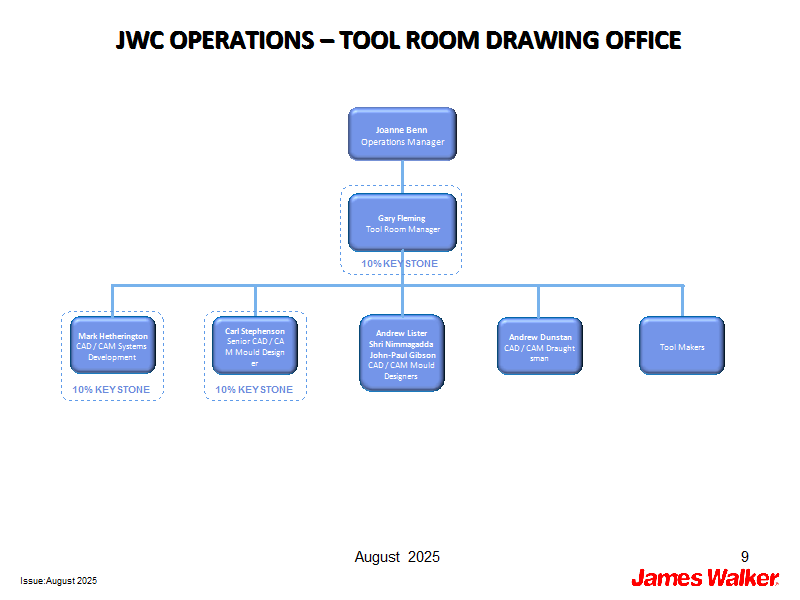 JWC OPERATIONS – TOOL ROOM DRAWING OFFICE

Joanne Benn
Operations Manager

Gary Fleming
Tool Room Manager

10% KEYSTONE

Mark Hetherington
CAD / CAM Systems Development

10% KEYSTONE

Carl Stephenson
Senior CAD / CAM Mould Designer

10% KEYSTONE

Andrew Lister
Shri Nimmagadda
John-Paul Gibson
CAD / CAM Mould Designers

Andrew Dunstan
CAD / CAM Draughtsman

Tool Makers

August 2025

9

Issue:August 2025

James Walker